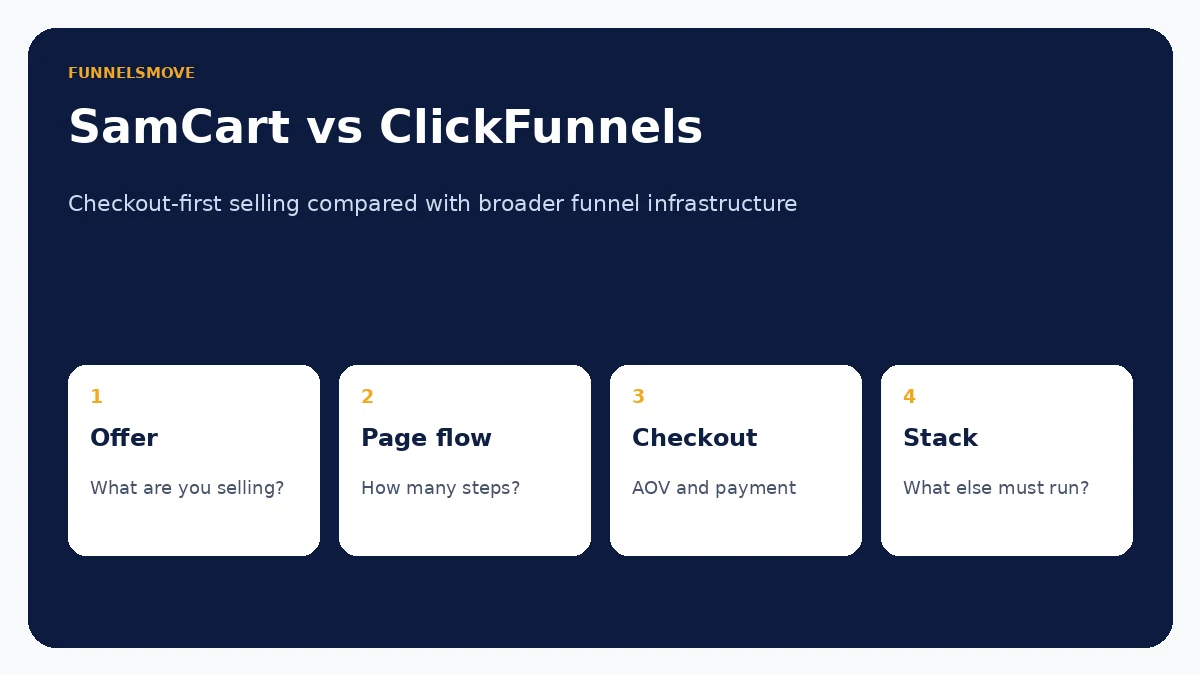 FUNNELSMOVE

SamCart vs ClickFunnels

Checkout-first selling compared with broader funnel infrastructure

1
Offer
What are you selling?

2
Page flow
How many steps?

3
Checkout
AOV and payment

4
Stack
What else must run?